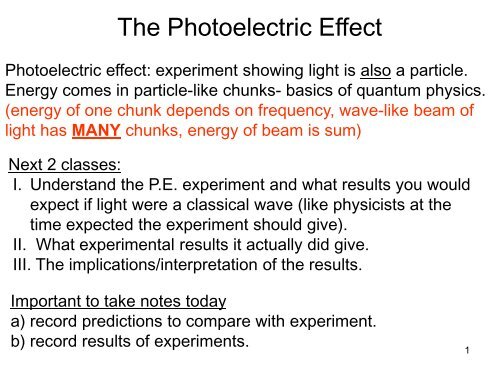 The Photoelectric Effect

Photoelectric effect: experiment showing light is also a particle. Energy comes in particle-like chunks- basics of quantum physics. (energy of one chunk depends on frequency, wave-like beam of light has MANY chunks, energy of beam is sum)

Next 2 classes:
I. Understand the P.E. experiment and what results you would expect if light were a classical wave (like physicists at the time expected the experiment should give).
II. What experimental results it actually did give.
III. The implications/interpretation of the results.

Important to take notes today
a) record predictions to compare with experiment.
b) record results of experiments.

1